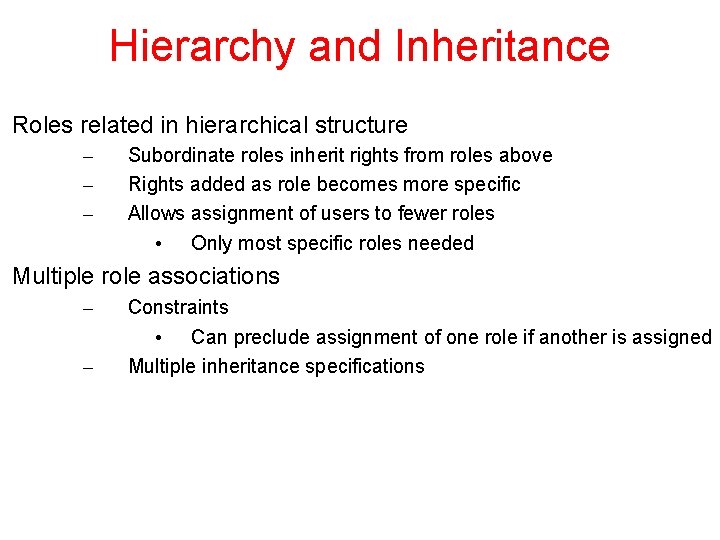 Hierarchy and Inheritance

Roles related in hierarchical structure
– Subordinate roles inherit rights from roles above
– Rights added as role becomes more specific
– Allows assignment of users to fewer roles
• Only most specific roles needed

Multiple role associations
– Constraints
• Can preclude assignment of one role if another is assigned
– Multiple inheritance specifications